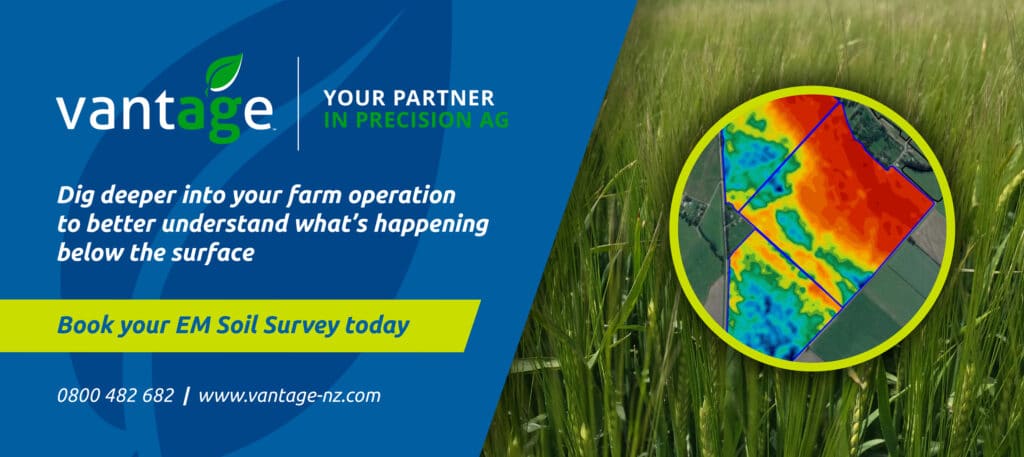 vantage

YOUR PARTNER
IN PRECISION AG

Dig deeper into your farm operation to better understand what's happening below the surface

Book your EM Soil Survey today

0800 482 682 | www.vantage-nz.com